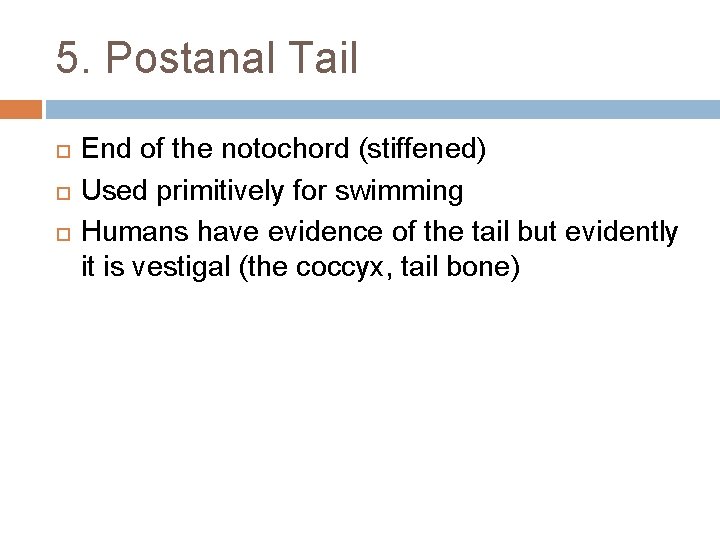 5. Postanal Tail

End of the notochord (stiffened)

Used primitively for swimming

Humans have evidence of the tail but evidently it is vestigal (the coccyx, tail bone)